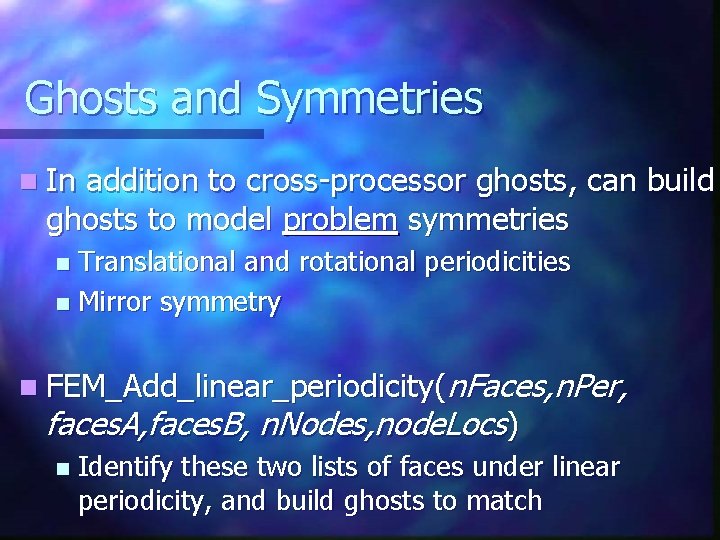 Ghosts and Symmetries

In addition to cross-processor ghosts, can build ghosts to model problem symmetries

Translational and rotational periodicities

Mirror symmetry

FEM_Add_linear_periodicity(nFaces,nPer, facesA,facesB, nNodes,nodeLocs)

Identify these two lists of faces under linear periodicity, and build ghosts to match